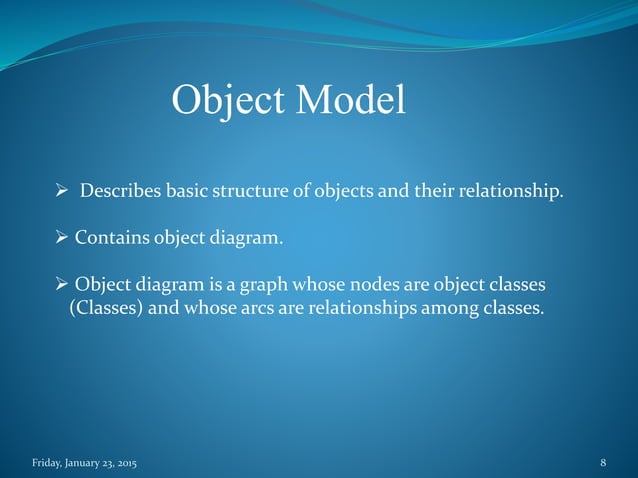 Object Model

➢ Describes basic structure of objects and their relationship.

➢ Contains object diagram.

➢ Object diagram is a graph whose nodes are object classes (Classes) and whose arcs are relationships among classes.

Friday, January 23, 2015

8